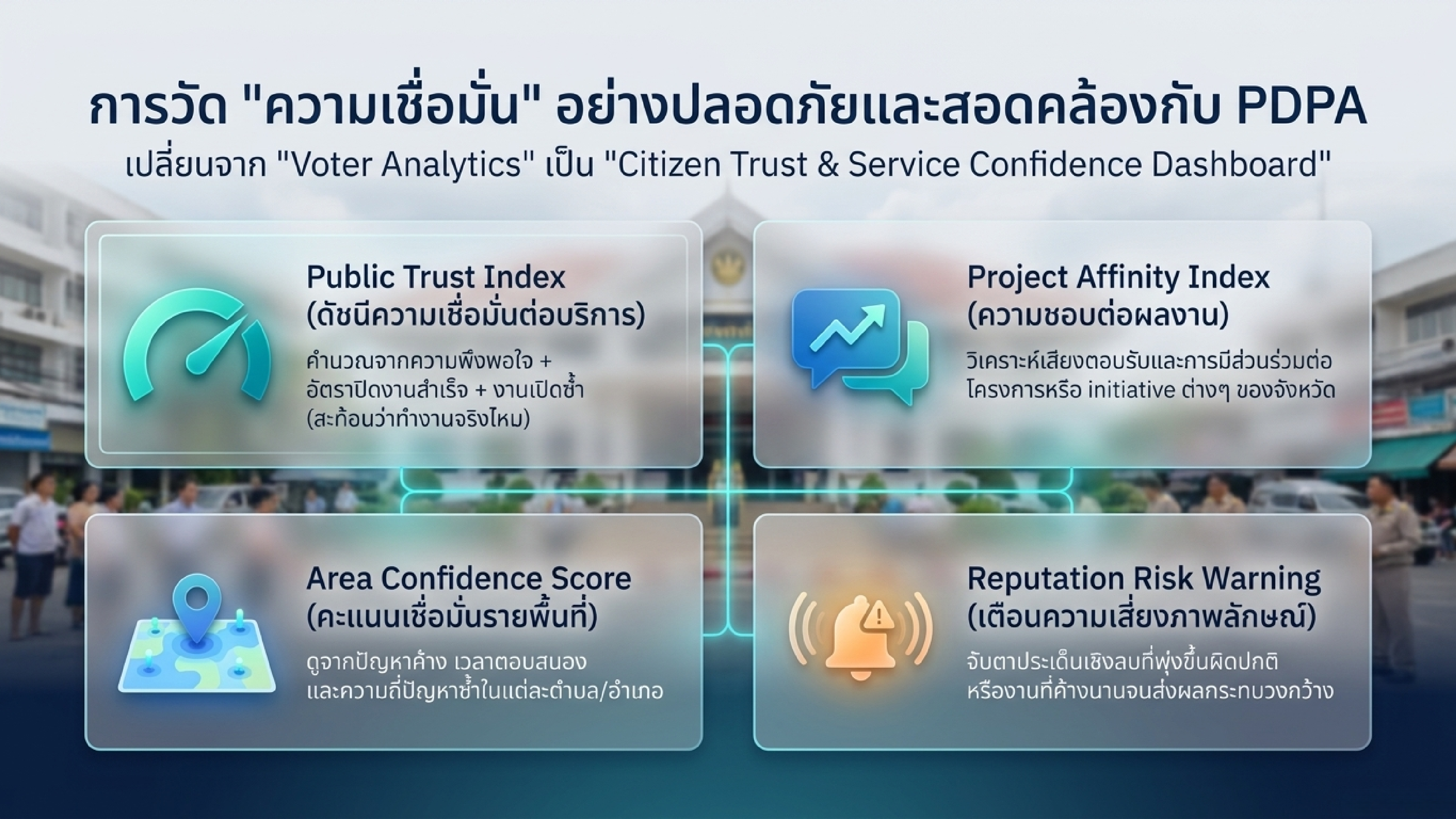 การวัด "ความเชื่อมั่น" อย่างปลอดภัยและสอดคล้องกับ PDPA

เปลี่ยนจาก "Voter Analytics" เป็น "Citizen Trust & Service Confidence Dashboard"

Public Trust Index (ดัชนีความเชื่อมั่นต่อบริการ)

คำนวณจากความพึงพอใจ + อัตราปิดงานสำเร็จ + งานเปิดซ้ำ (สะท้อนว่าทำงานจริงไหม)

Project Affinity Index (ความชอบต่อผลงาน)

วิเคราะห์เสียงตอบรับและการมีส่วนร่วมต่อโครงการหรือ initiative ต่างๆ ของจังหวัด

Area Confidence Score (คะแนนเชื่อมั่นรายพื้นที่)

ดูจากปัญหาค้าง เวลาตอบสนอง และความถี่ปัญหาซ้ำในแต่ละตำบล/อำเภอ

Reputation Risk Warning (เตือนความเสี่ยงภาพลักษณ์)

จับตาประเด็นเชิงลบที่พุ่งขึ้นผิดปกติ หรืองานที่ค้างนานจนส่งผลกระทบวงกว้าง